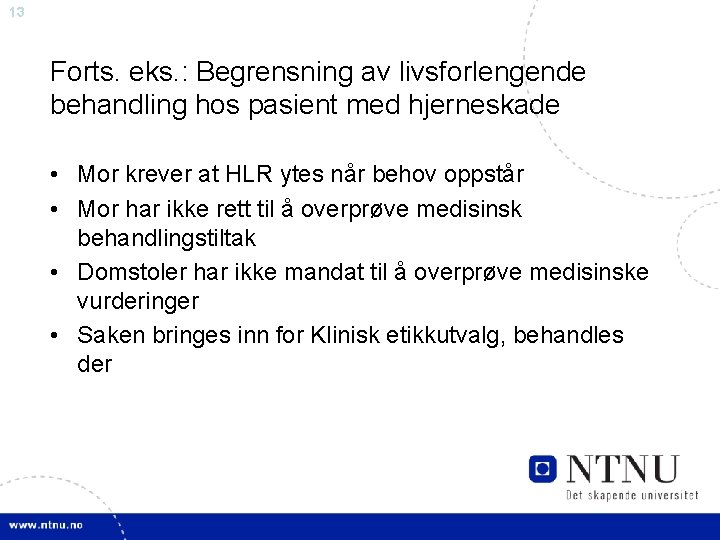 13

Forts. eks.: Begrensning av livsforlengende behandling hos pasient med hjerneskade

• Mor krever at HLR ytes når behov oppstår
• Mor har ikke rett til å overprøve medisinsk behandlingstiltak
• Domstoler har ikke mandat til å overprøve medisinske vurderinger
• Saken bringes inn for Klinisk etikkutvalg, behandles der

NTNU
Det skapende universitet

www.ntnu.no